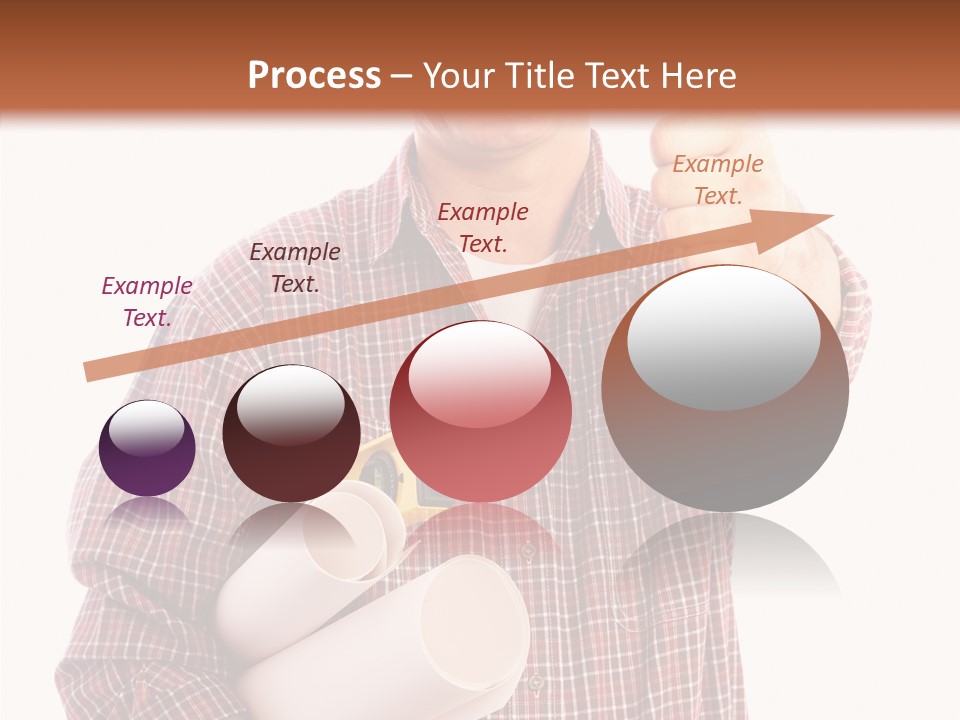 Process – Your Title Text Here

Example Text.

Example Text.

Example Text.

Example Text.